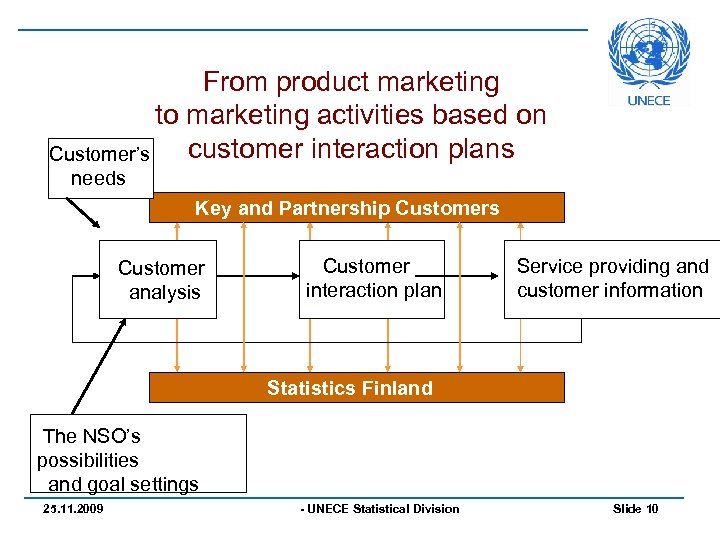 UNECE

From product marketing to marketing activities based on customer interaction plans

Customer's needs

Key and Partnership Customers

Customer analysis

Customer interaction plan

Service providing and customer information

Statistics Finland

The NSO's possibilities and goal settings

25.11.2009

- UNECE Statistical Division

Slide 10